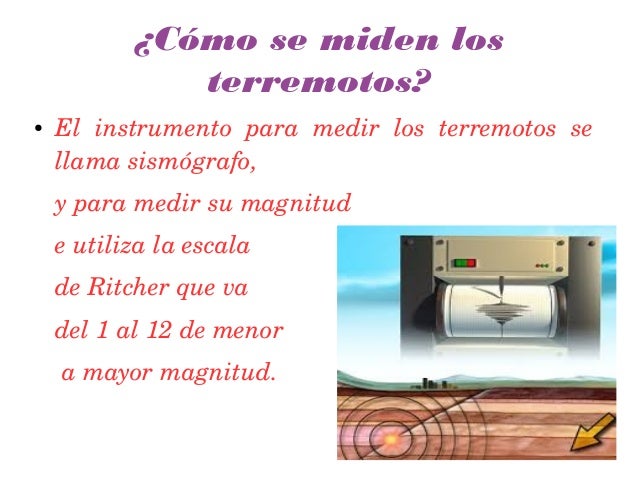 ¿Cómo se miden los terremotos?

• El instrumento para medir los terremotos se llama sismógrafo,

y para medir su magnitud

e utiliza la escala

de Ritcher que va

del 1 al 12 de menor

a mayor magnitud.